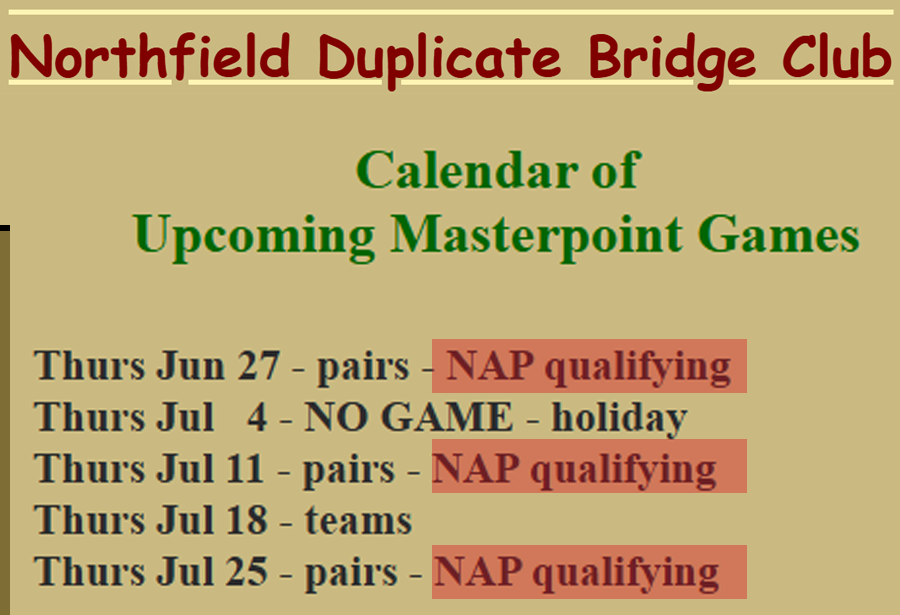 Northfield Duplicate Bridge Club

Calendar of
Upcoming Masterpoint Games

Thurs Jun 27 - pairs - NAP qualifying
Thurs Jul 4 - NO GAME - holiday
Thurs Jul 11 - pairs - NAP qualifying
Thurs Jul 18 - teams
Thurs Jul 25 - pairs - NAP qualifying